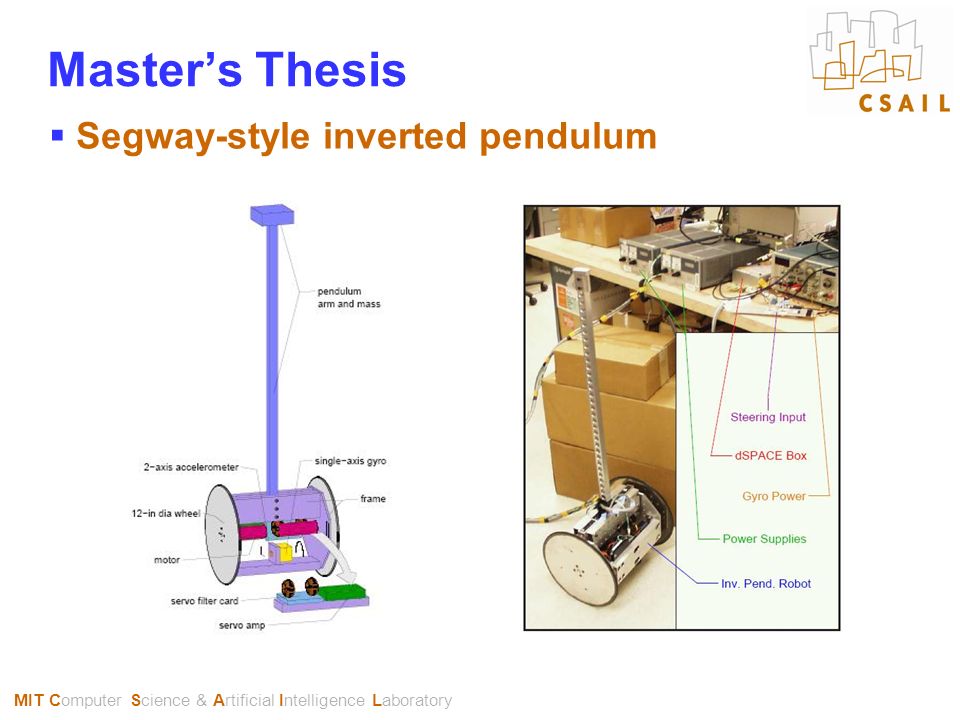 Master's Thesis

CSAIL

▪ Segway-style inverted pendulum

pendulum arm and mass

2-axis accelerometer

single-axis gyro

frame

12-in dia wheel

motor

servo filter card

servo amp

Steering Input

dSPACE Box

Gyro Power

Power Supplies

Inv. Pend. Robot

MIT Computer Science & Artificial Intelligence Laboratory